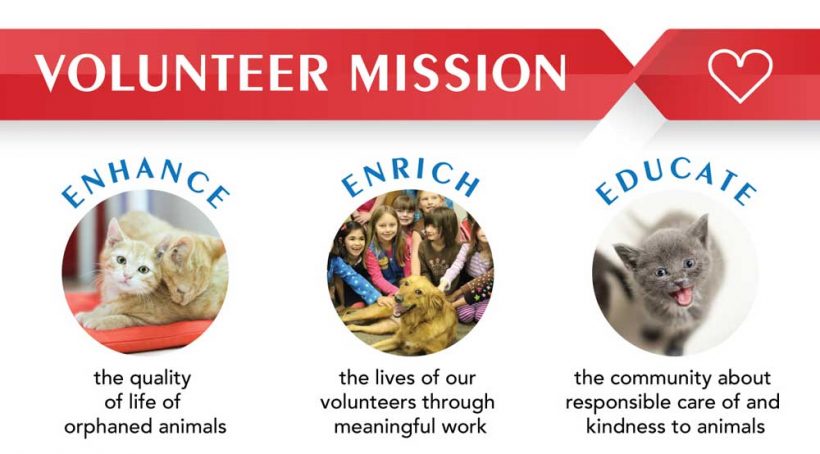 VOLUNTEER MISSION

ENHANCE

the quality of life of orphaned animals

ENRICH

the lives of our volunteers through meaningful work

EDUCATE

the community about responsible care of and kindness to animals